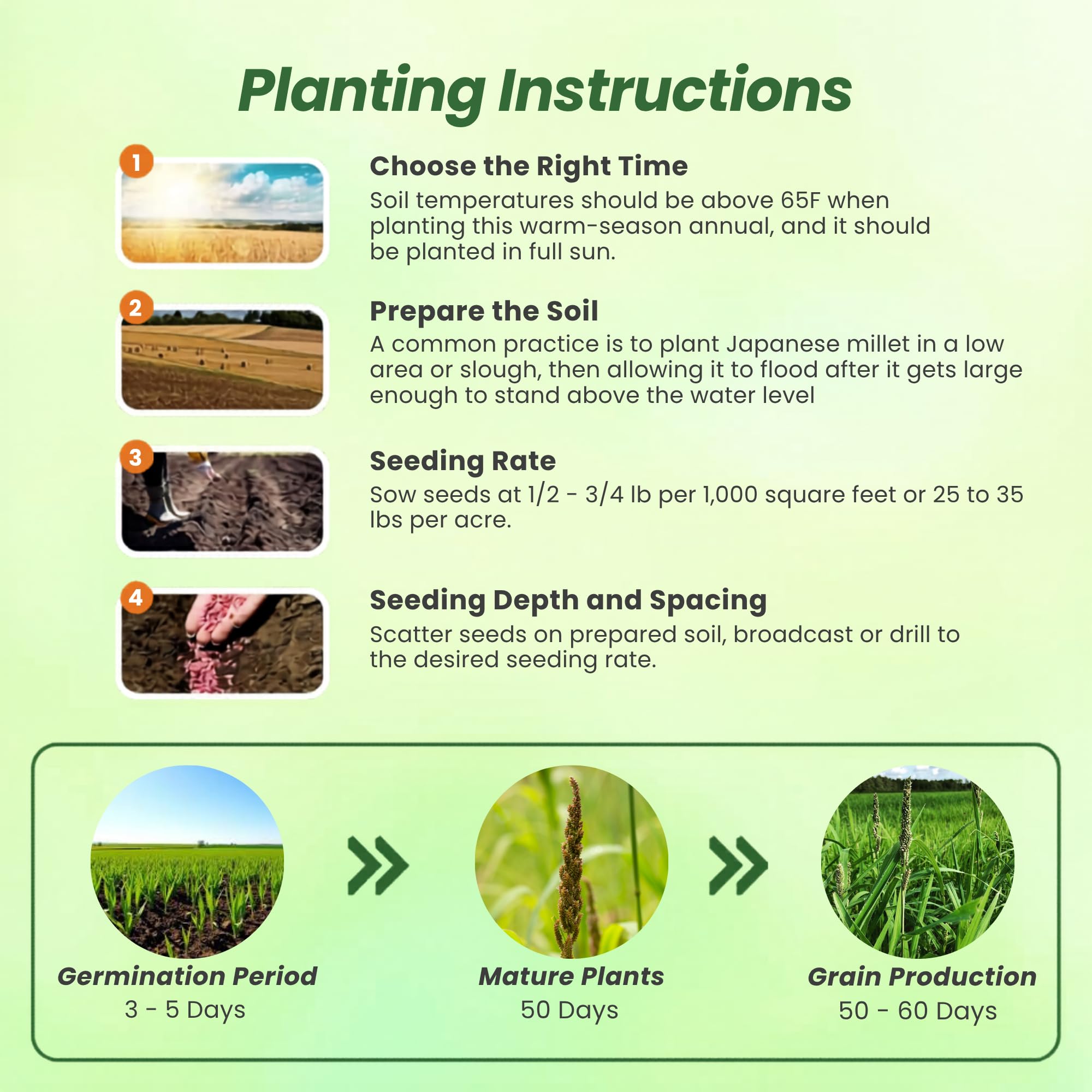 Planting Instructions

1

Choose the Right Time

Soil temperatures should be above 65F when planting this warm-season annual, and it should be planted in full sun.

2

Prepare the Soil

A common practice is to plant Japanese millet in a low area or slough, then allowing it to flood after it gets large enough to stand above the water level

3

Seeding Rate

Sow seeds at 1/2 - 3/4 lb per 1,000 square feet or 25 to 35 lbs per acre.

4

Seeding Depth and Spacing

Scatter seeds on prepared soil, broadcast or drill to the desired seeding rate.

Germination Period
3 - 5 Days

Mature Plants
50 Days

Grain Production
50 - 60 Days